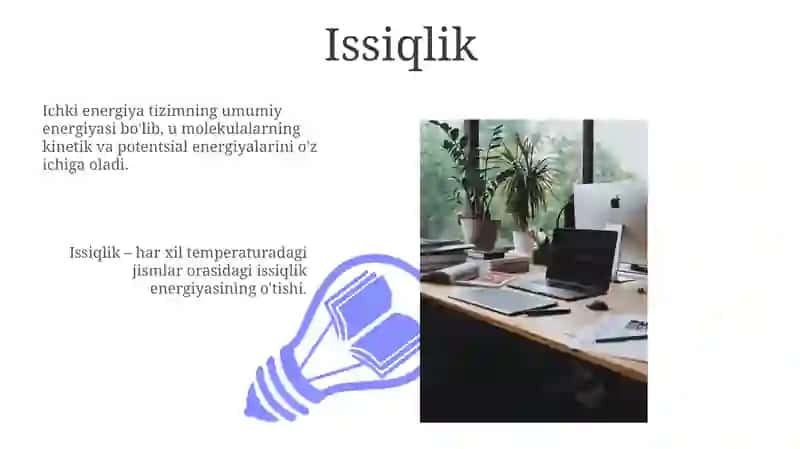 Issiqlik

Ichki energiya tizimning umumiy energiyasi bo'lib, u molekulalarning kinetik va potentsial energiyalarini o'z ichiga oladi.

Issiqlik – har xil temperaturadagi jismlar orasidagi issiqlik energiyasining o'tishi.